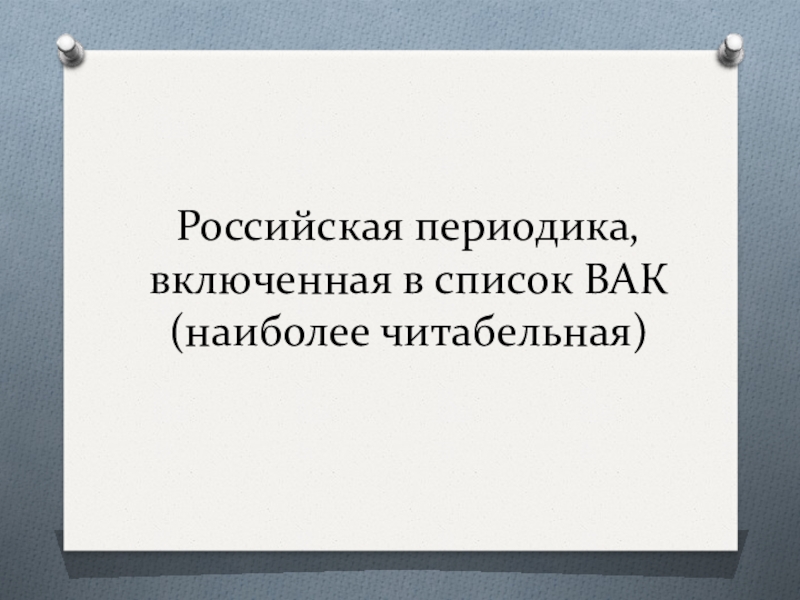 Российская периодика, включенная в список ВАК (наиболее читабельная)